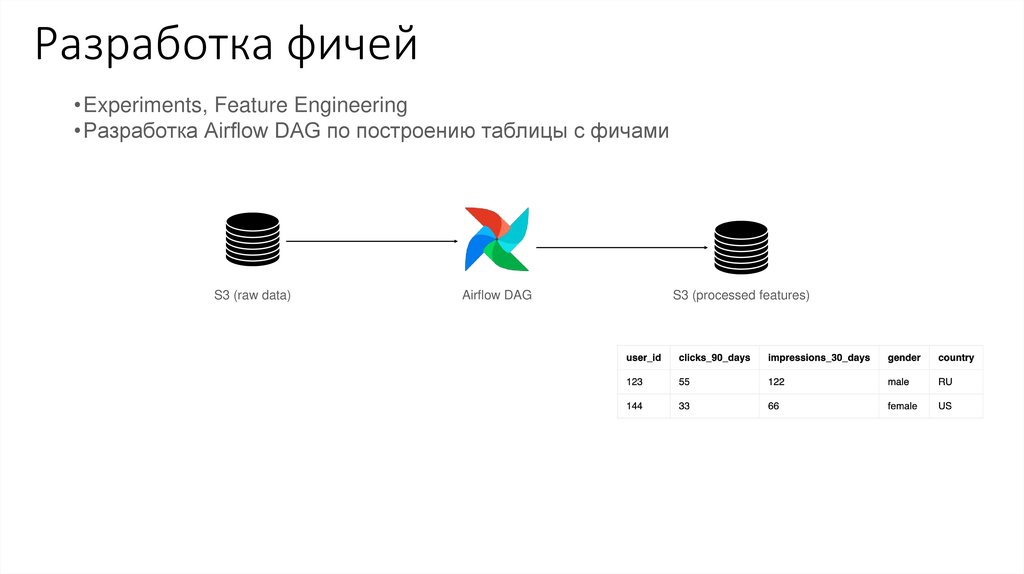 Разработка фичей

•Experiments, Feature Engineering
•Разработка Airflow DAG по построению таблицы с фичами

S3 (raw data)

Airflow DAG

S3 (processed features)

| user_id | clicks_90_days | impressions_30_days | gender | country |
|---|---|---|---|---|
| 123 | 55 | 122 | male | RU |
| 144 | 33 | 66 | female | US |